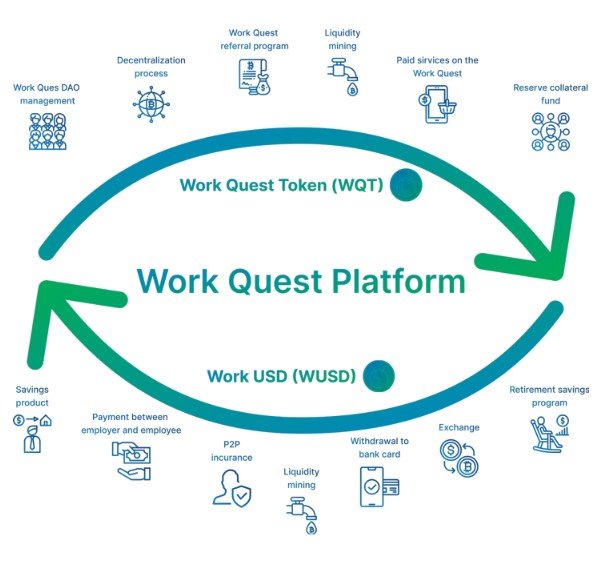 Work Ques DAO management

Decentralization process

Work Quest referral program

Liquidity mining

Paid sirvices on the Work Quest

Reserve collateral fund

Work Quest Token (WQT)

Work Quest Platform

Work USD (WUSD)

Savings product

Payment between employer and employee

P2P incurance

Liquidity mining

Withdrawal to bank card

Exchange

Retirement savings program